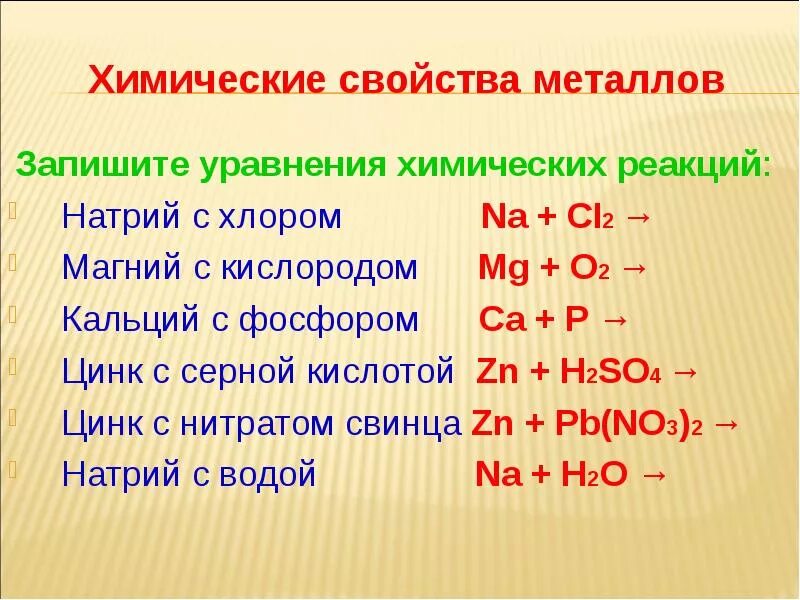 Химические свойства металлов

Запишите уравнения химических реакций:

Натрий с хлором $Na + Cl_2 \rightarrow$

Магний с кислородом $Mg + O_2 \rightarrow$

Кальций с фосфором $Ca + P \rightarrow$

Цинк с серной кислотой $Zn + H_2SO_4 \rightarrow$

Цинк с нитратом свинца $Zn + Pb(NO_3)_2 \rightarrow$

Натрий с водой $Na + H_2O \rightarrow$